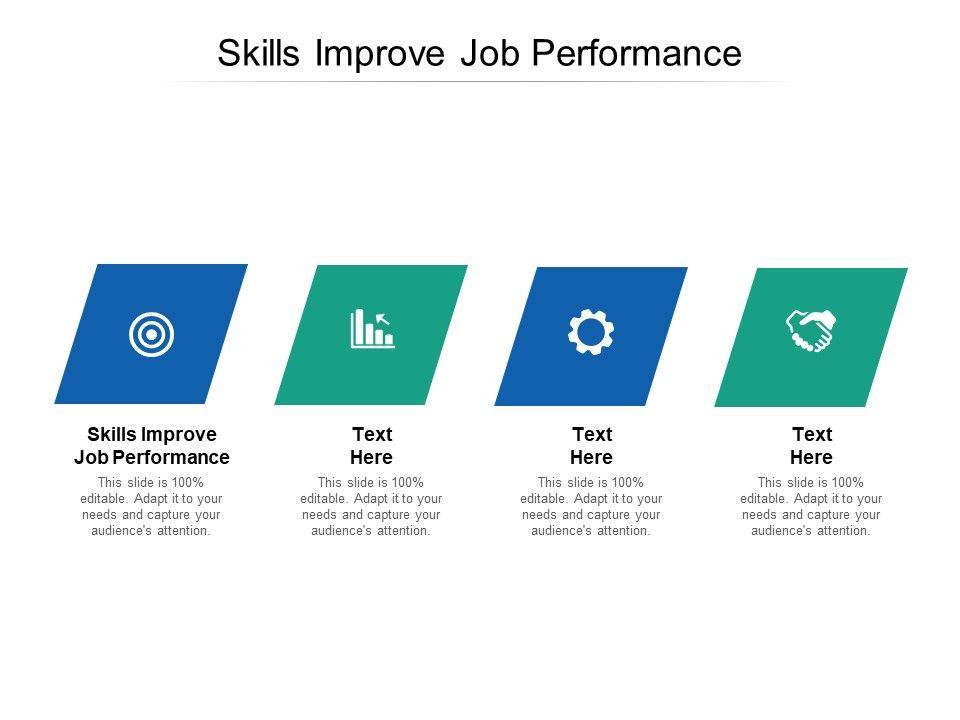 Skills Improve Job Performance

Skills Improve Job Performance

This slide is 100% editable. Adapt it to your needs and capture your audience's attention.

Text Here

This slide is 100% editable. Adapt it to your needs and capture your audience's attention.

Text Here

This slide is 100% editable. Adapt it to your needs and capture your audience's attention.

Text Here

This slide is 100% editable. Adapt it to your needs and capture your audience's attention.